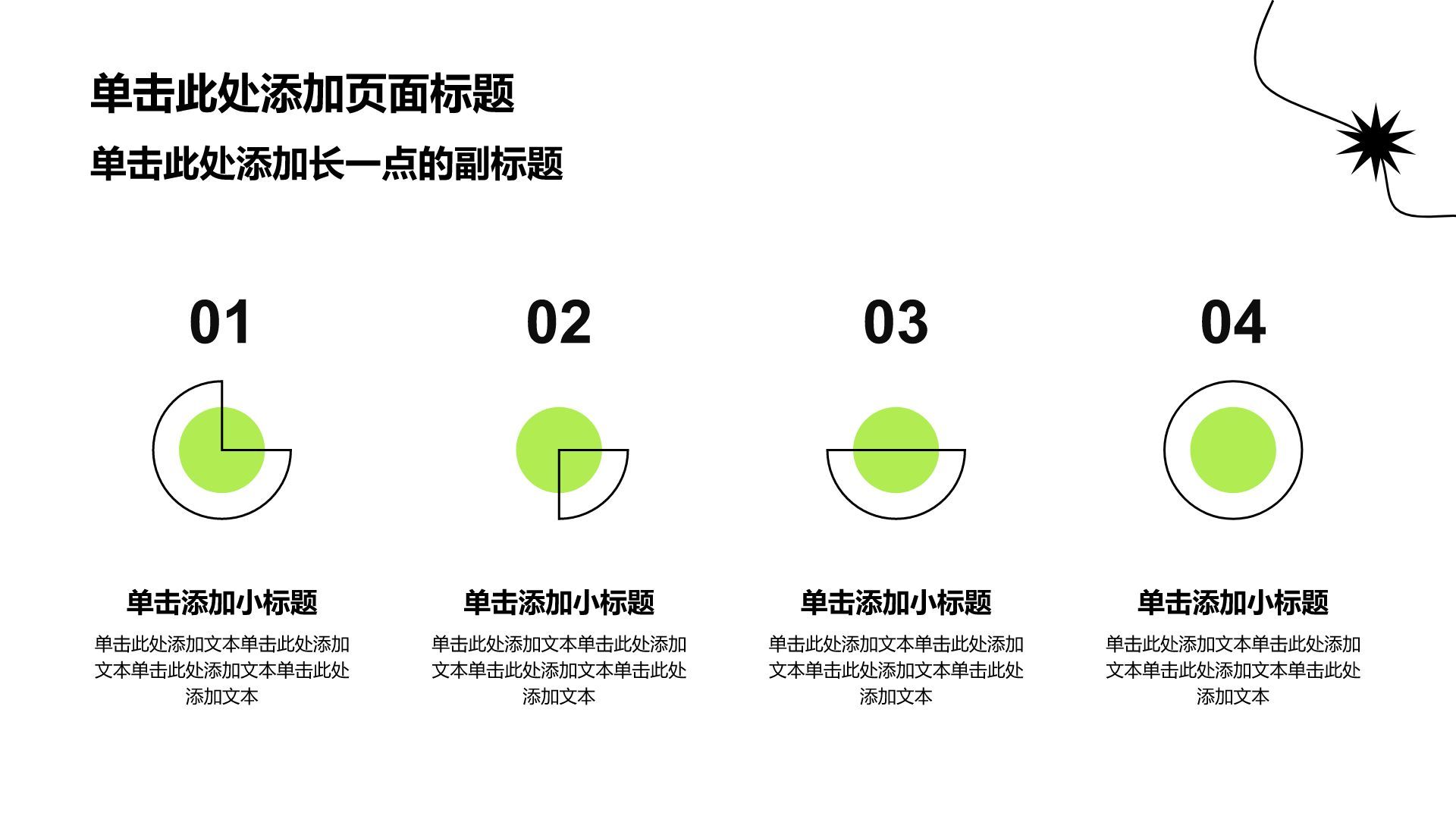 单击此处添加页面标题

单击此处添加长一点的副标题

01

单击添加小标题

单击此处添加文本单击此处添加文本单击此处添加文本单击此处添加文本

02

单击添加小标题

单击此处添加文本单击此处添加文本单击此处添加文本单击此处添加文本

03

单击添加小标题

单击此处添加文本单击此处添加文本单击此处添加文本单击此处添加文本

04

单击添加小标题

单击此处添加文本单击此处添加文本单击此处添加文本单击此处添加文本